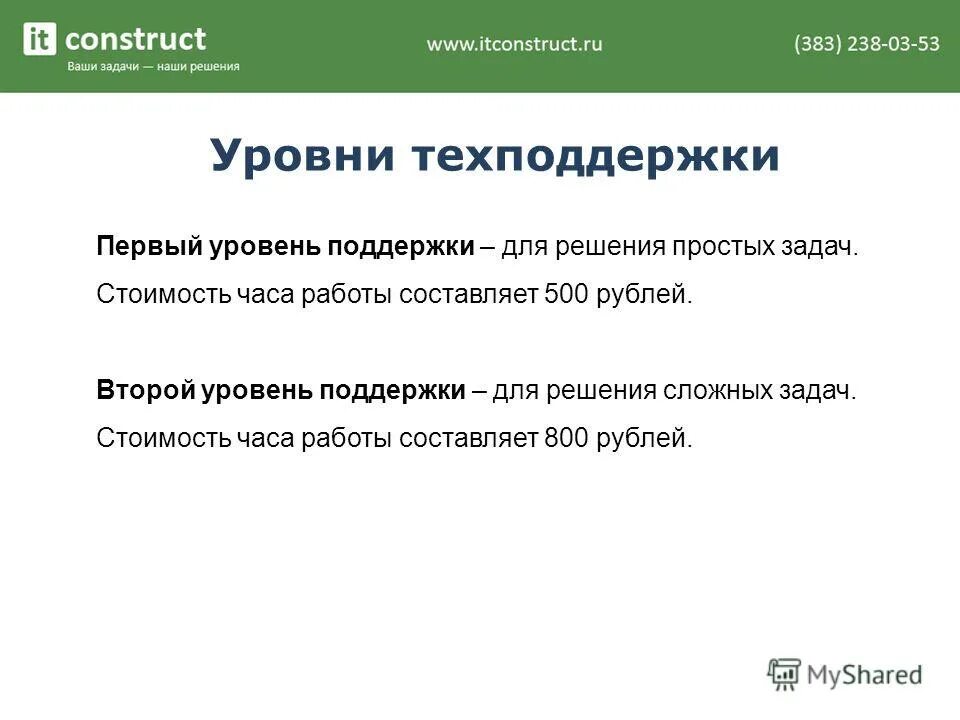 it construct
Ваши задачи — наши решения
www.itconstruct.ru
(383) 238-03-53

Уровни техподдержки

Первый уровень поддержки – для решения простых задач.

Стоимость часа работы составляет 500 рублей.

Второй уровень поддержки – для решения сложных задач.

Стоимость часа работы составляет 800 рублей.

MyShared